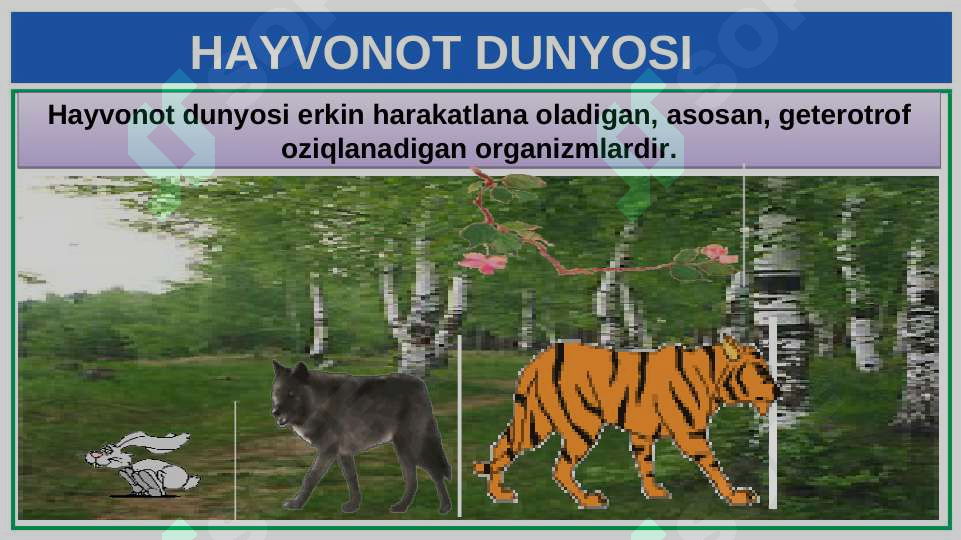 HAYVONOT DUNYOSI

Hayvonot dunyosi erkin harakatlana oladigan, asosan, geterotrof oziqlanadigan organizmlardir.